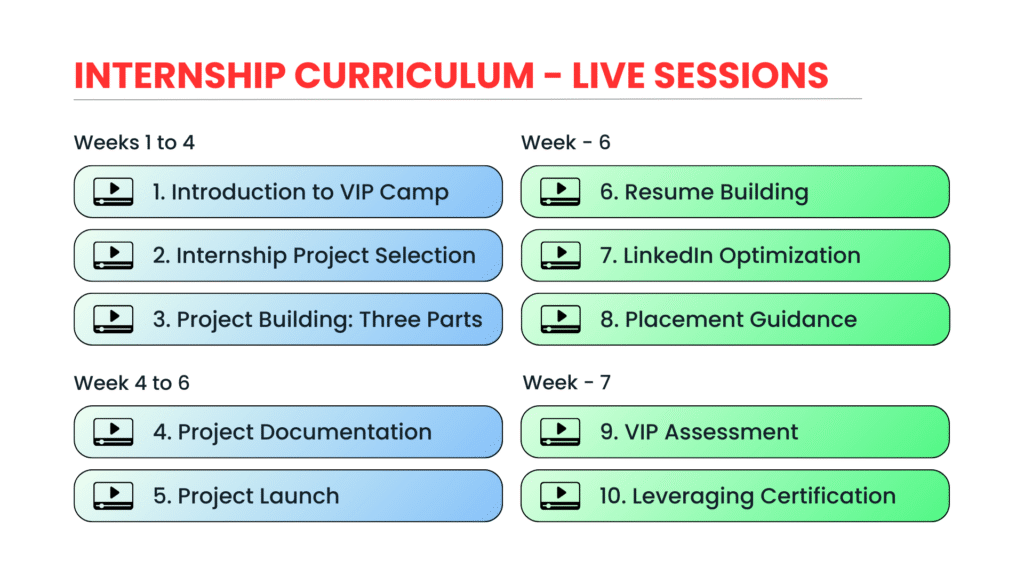 INTERNSHIP CURRICULUM - LIVE SESSIONS

Weeks 1 to 4

1. Introduction to VIP Camp

2. Internship Project Selection

3. Project Building: Three Parts

Week 4 to 6

4. Project Documentation

5. Project Launch

Week - 6

6. Resume Building

7. LinkedIn Optimization

8. Placement Guidance

Week - 7

9. VIP Assessment

10. Leveraging Certification